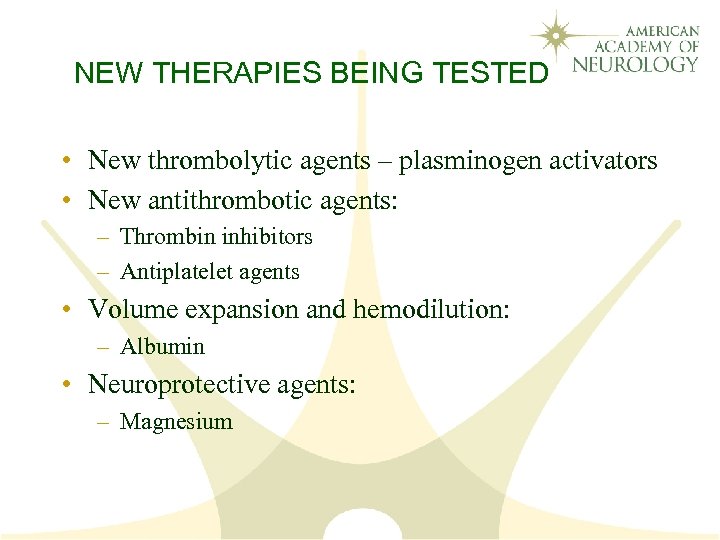 AMERICAN ACADEMY OF NEUROLOGY

NEW THERAPIES BEING TESTED

• New thrombolytic agents – plasminogen activators
• New antithrombotic agents:
– Thrombin inhibitors
– Antiplatelet agents
• Volume expansion and hemodilution:
– Albumin
• Neuroprotective agents:
– Magnesium